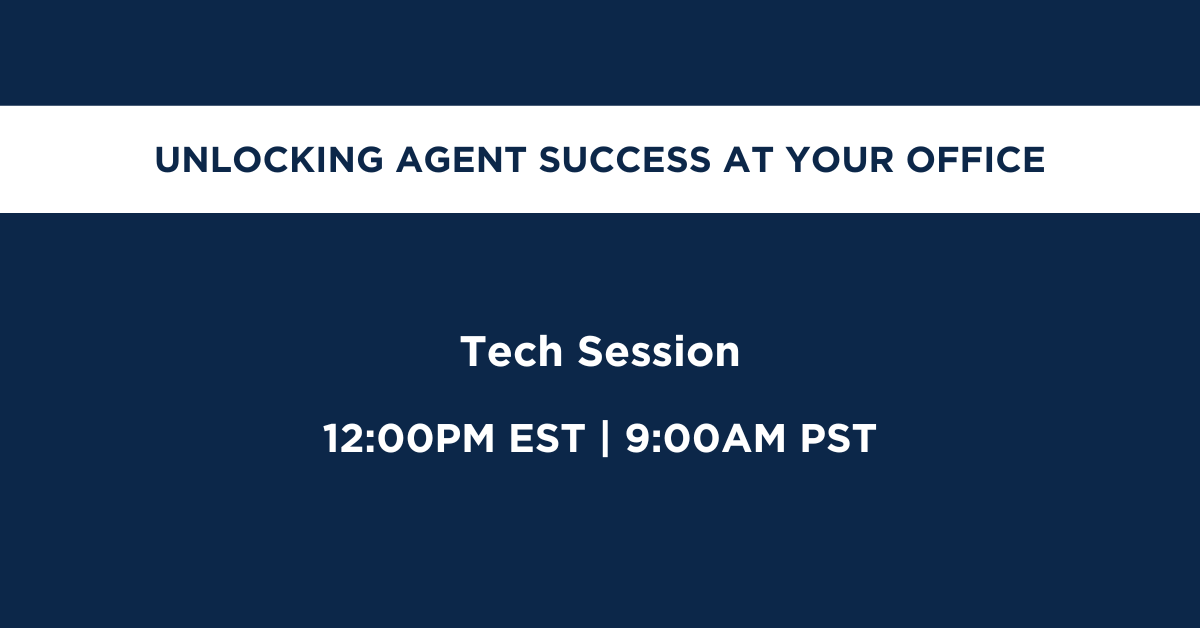 UNLOCKING AGENT SUCCESS AT YOUR OFFICE

Tech Session

12:00PM EST | 9:00AM PST